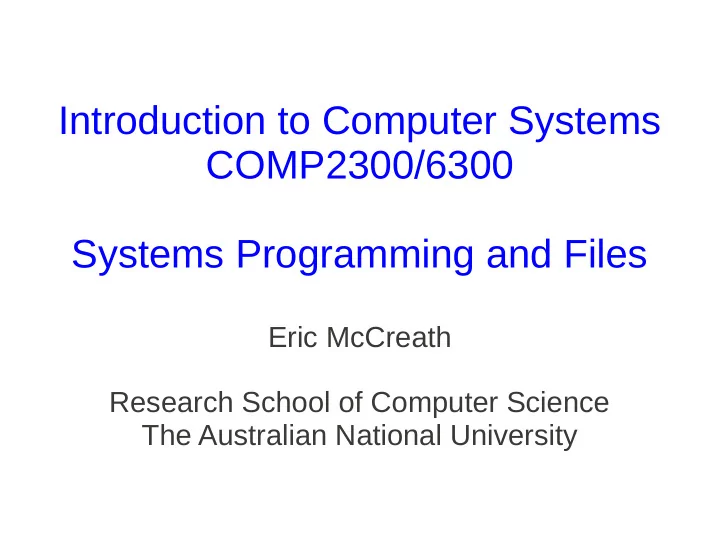 Introduction to Computer Systems
COMP2300/6300

Systems Programming and Files

Eric McCreath

Research School of Computer Science
The Australian National University